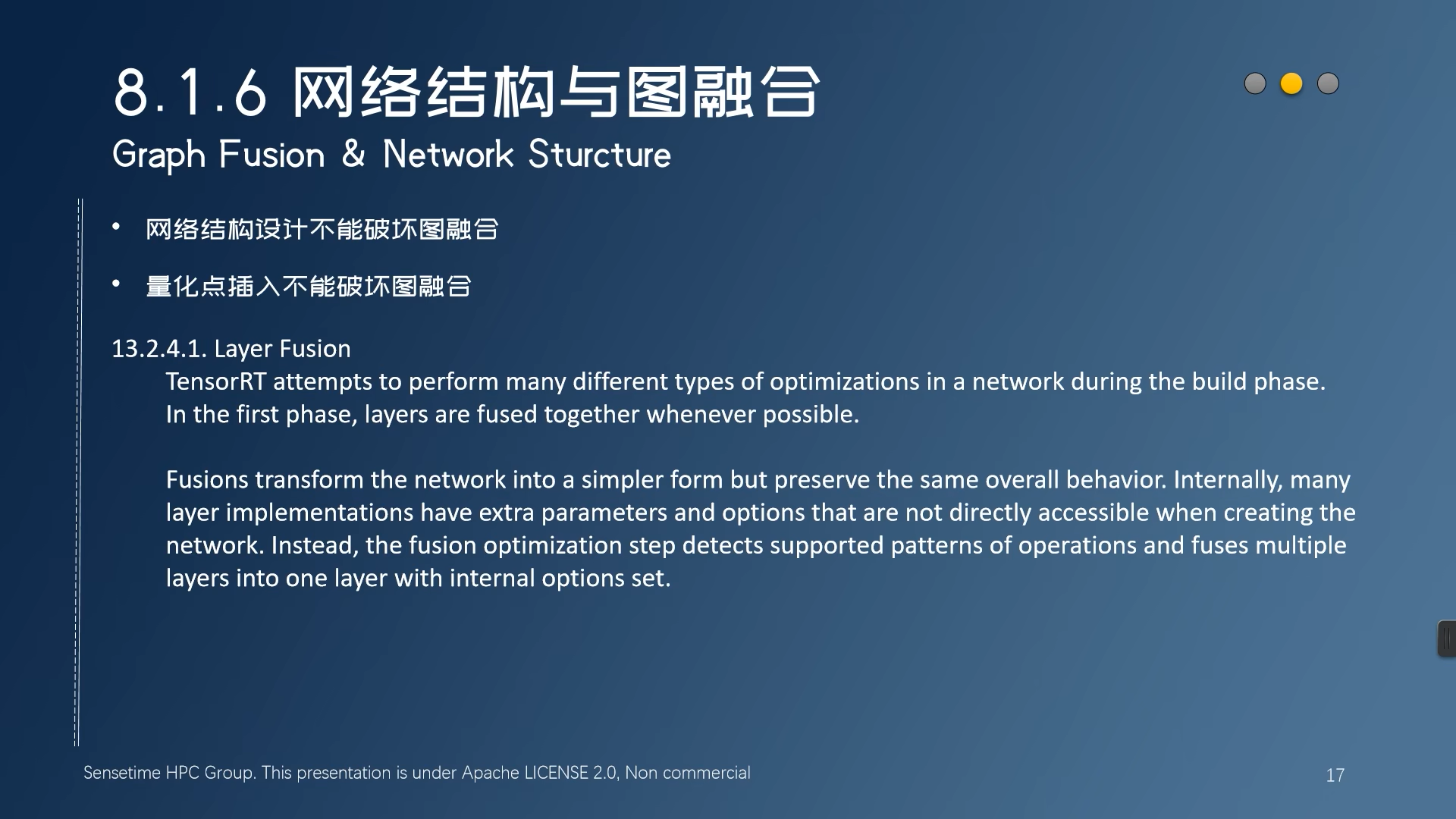 8.1.6 网络结构与图融合

Graph Fusion & Network Sturcture

• 网络结构设计不能破坏图融合

• 量化点插入不能破坏图融合

13.2.4.1. Layer Fusion

TensorRT attempts to perform many different types of optimizations in a network during the build phase. In the first phase, layers are fused together whenever possible.

Fusions transform the network into a simpler form but preserve the same overall behavior. Internally, many layer implementations have extra parameters and options that are not directly accessible when creating the network. Instead, the fusion optimization step detects supported patterns of operations and fuses multiple layers into one layer with internal options set.

Sensetime HPC Group. This presentation is under Apache LICENSE 2.0, Non commercial

17